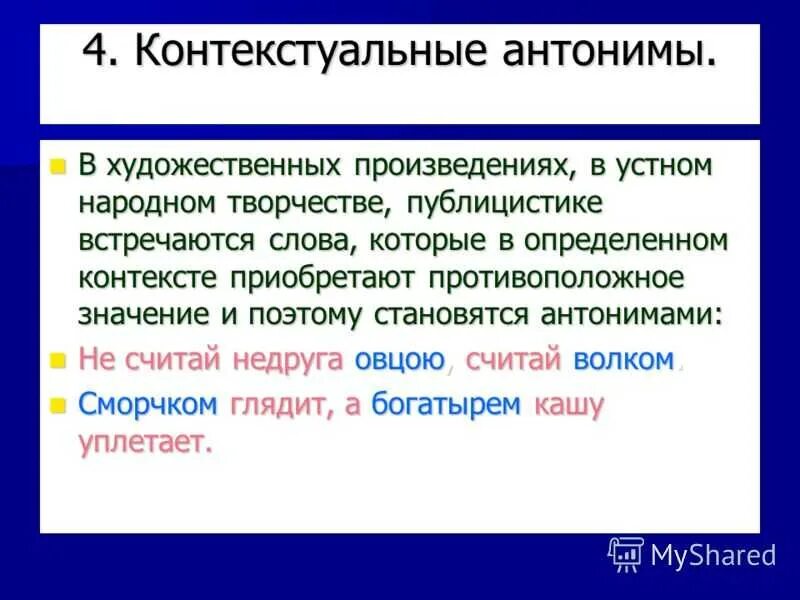 4. Контекстуальные антонимы.

В художественных произведениях, в устном народном творчестве, публицистике встречаются слова, которые в определенном контексте приобретают противоположное значение и поэтому становятся антонимами:

Не считай недруга овцою, считай волком.

Сморчком глядит, а богатырем кашу уплетает.

MyShared